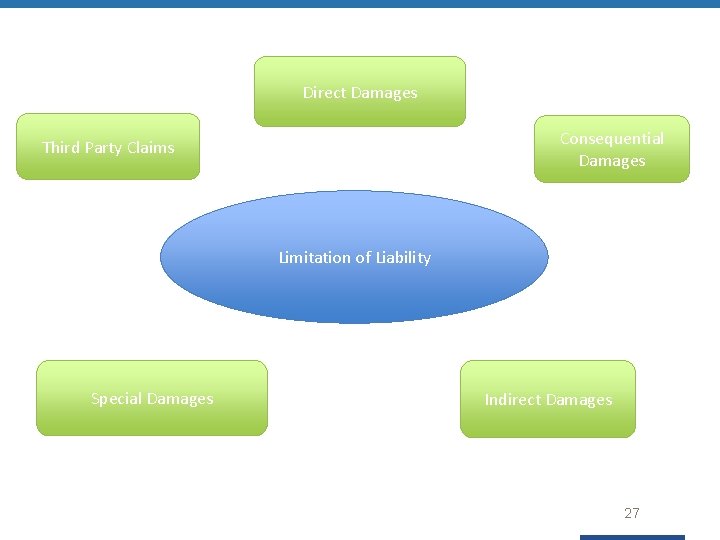 Direct Damages

Third Party Claims

Consequential Damages

Limitation of Liability

Special Damages

Indirect Damages

27